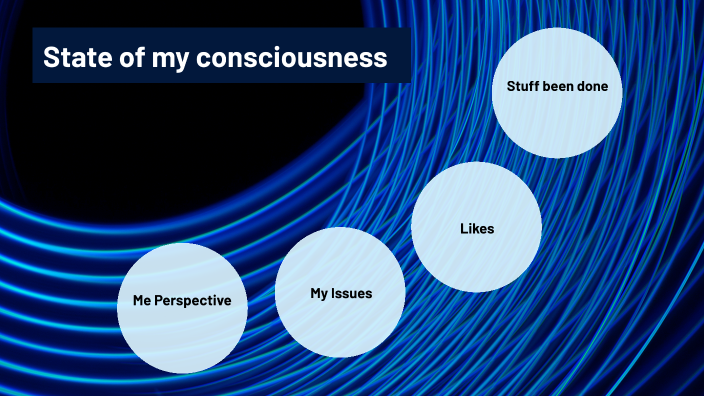 State of my consciousness

Stuff been done

Likes

My Issues

Me Perspective